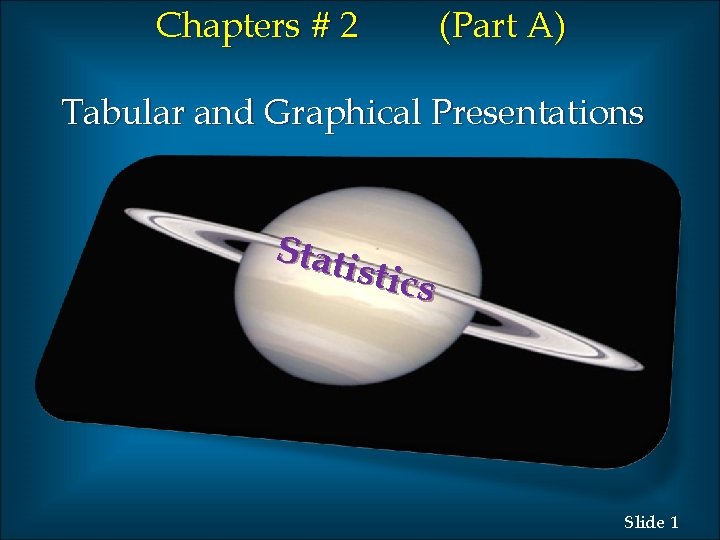 Chapters # 2 (Part A)

Tabular and Graphical Presentations

Statistics

Slide 1